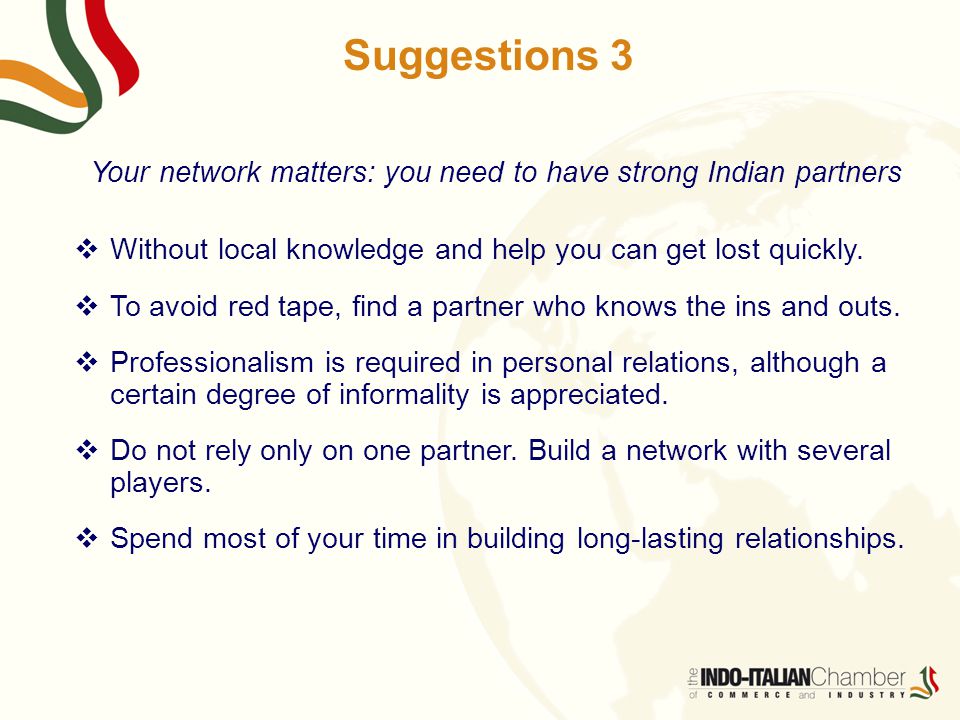 Suggestions 3

Your network matters: you need to have strong Indian partners

❖ Without local knowledge and help you can get lost quickly.

❖ To avoid red tape, find a partner who knows the ins and outs.

❖ Professionalism is required in personal relations, although a certain degree of informality is appreciated.

❖ Do not rely only on one partner. Build a network with several players.

❖ Spend most of your time in building long-lasting relationships.

the INDO-ITALIAN Chamber of COMMERCE and INDUSTRY